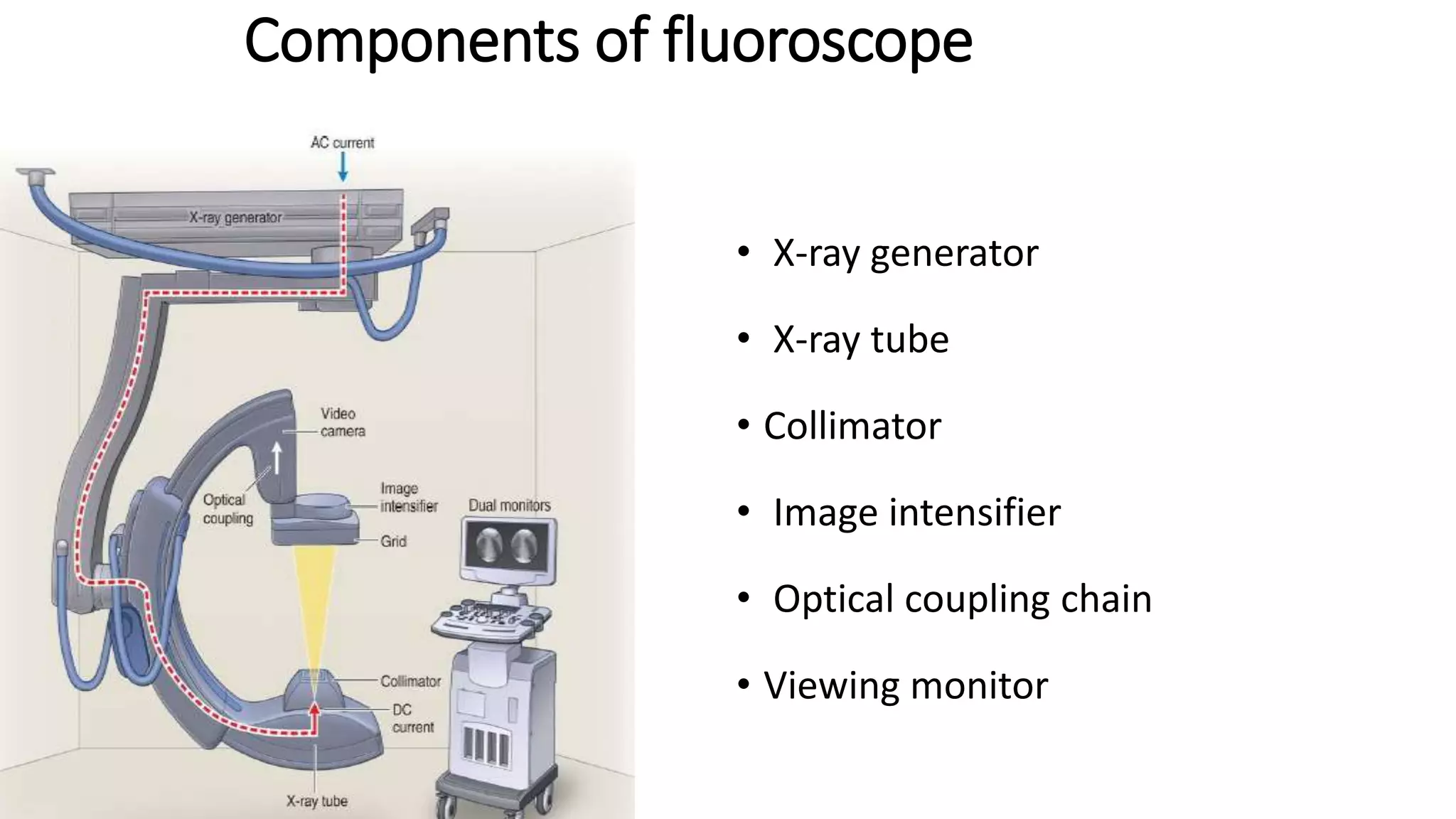 Components of fluoroscope

AC current

X-ray generator

Video camera

Optical coupling

Image intensifier

Grid

Dual monitors

Collimator

DC current

X-ray tube

• X-ray generator
• X-ray tube
• Collimator
• Image intensifier
• Optical coupling chain
• Viewing monitor